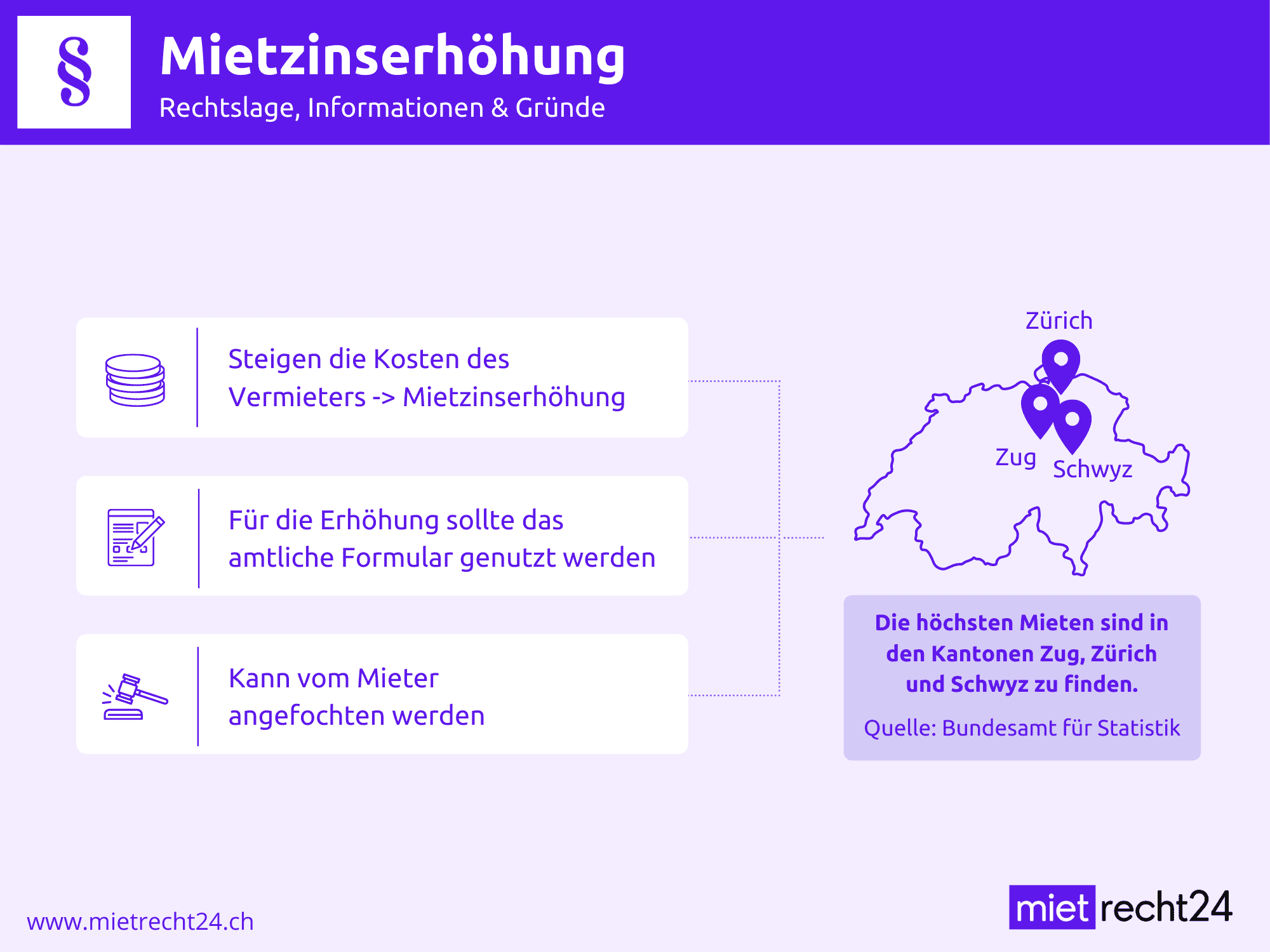 §

Mietzinserhöhung

Rechtslage, Informationen & Gründe

Steigen die Kosten des Vermieters -> Mietzinserhöhung

Für die Erhöhung sollte das amtliche Formular genutzt werden

Kann vom Mieter angefochten werden

Zürich

Zug

Schwyz

Die höchsten Mieten sind in den Kantonen Zug, Zürich und Schwyz zu finden.

Quelle: Bundesamt für Statistik

www.mietrecht24.ch

mietrecht24